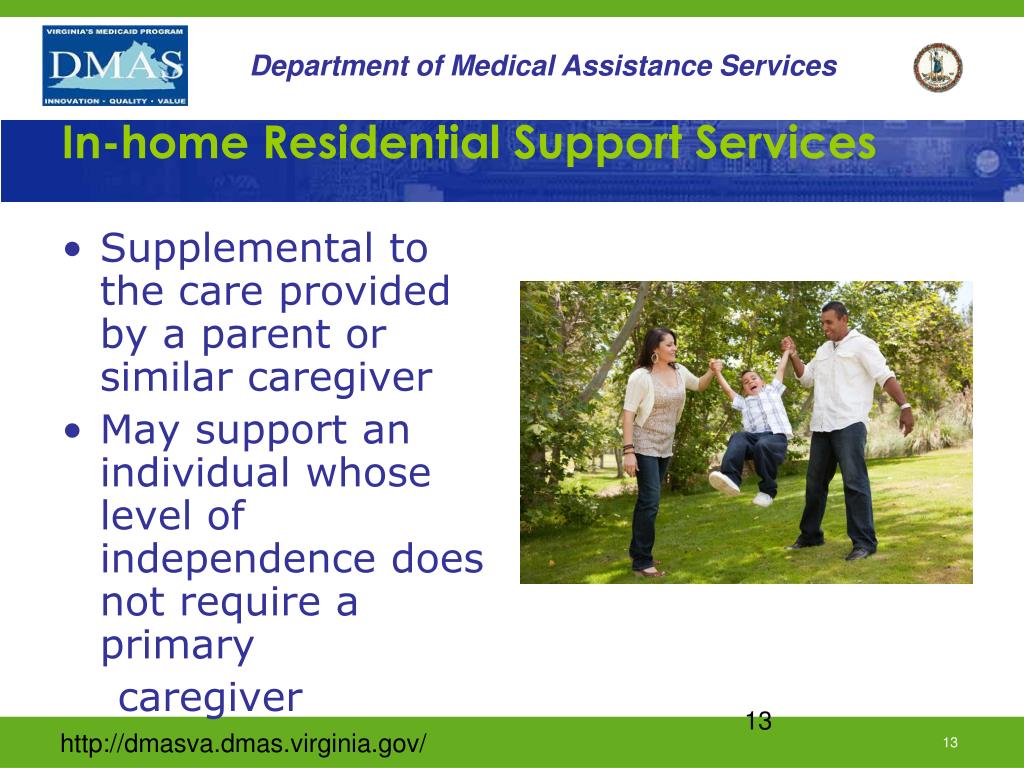 VIRGINIA'S MEDICAID PROGRAM
DMAS
INNOVATION • QUALITY • VALUE

Department of Medical Assistance Services

In-home Residential Support Services

• Supplemental to the care provided by a parent or similar caregiver
• May support an individual whose level of independence does not require a primary caregiver

13

http://dmasva.dmas.virginia.gov/

13